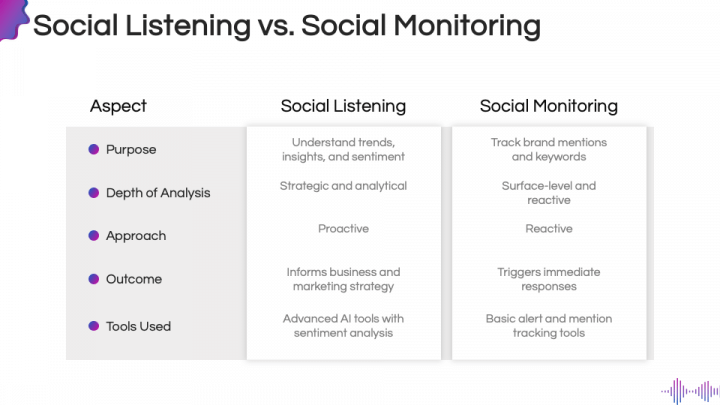 Social Listening vs. Social Monitoring

| Aspect | Social Listening | Social Monitoring |
|---|---|---|
| Purpose | Understand trends, insights, and sentiment | Track brand mentions and keywords |
| Depth of Analysis | Strategic and analytical | Surface-level and reactive |
| Approach | Proactive | Reactive |
| Outcome | Informs business and marketing strategy | Triggers immediate responses |
| Tools Used | Advanced AI tools with sentiment analysis | Basic alert and mention tracking tools |